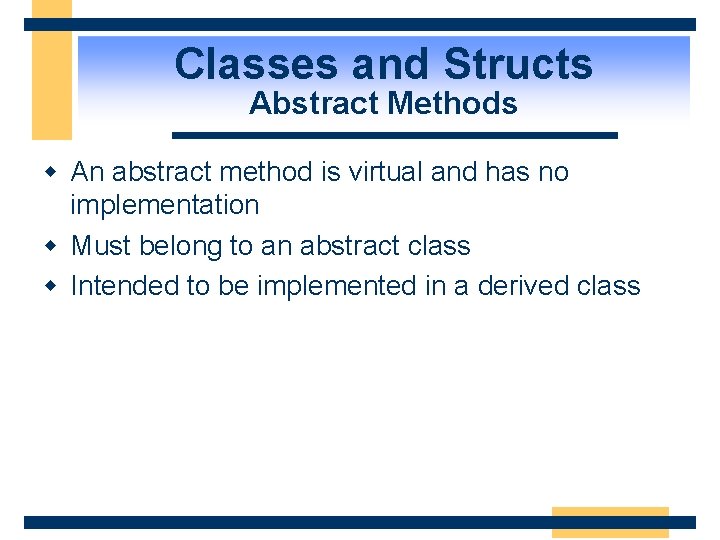 Classes and Structs
Abstract Methods

- An abstract method is virtual and has no implementation
- Must belong to an abstract class
- Intended to be implemented in a derived class